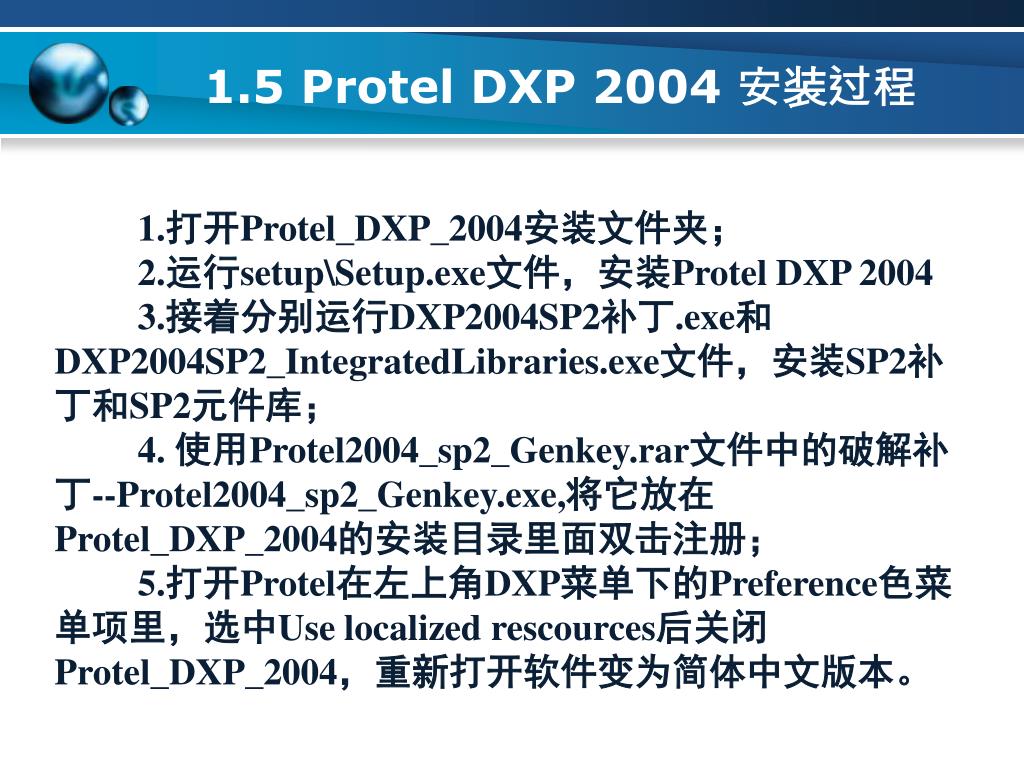 1.5 Protel DXP 2004 安装过程

1.打开Protel_DXP_2004安装文件夹；

2.运行setup\Setup.exe文件，安装Protel DXP 2004

3.接着分别运行DXP2004SP2补丁.exe和DXP2004SP2_IntegratedLibraries.exe文件，安装SP2补丁和SP2元件库；

4. 使用Protel2004_sp2_Genkey.rar文件中的破解补丁--Protel2004_sp2_Genkey.exe,将它放在Protel_DXP_2004的安装目录里面双击注册；

5.打开Protel在左上角DXP菜单下的Preference色菜单项里，选中Use localized rescources后关闭Protel_DXP_2004，重新打开软件变为简体中文版本。